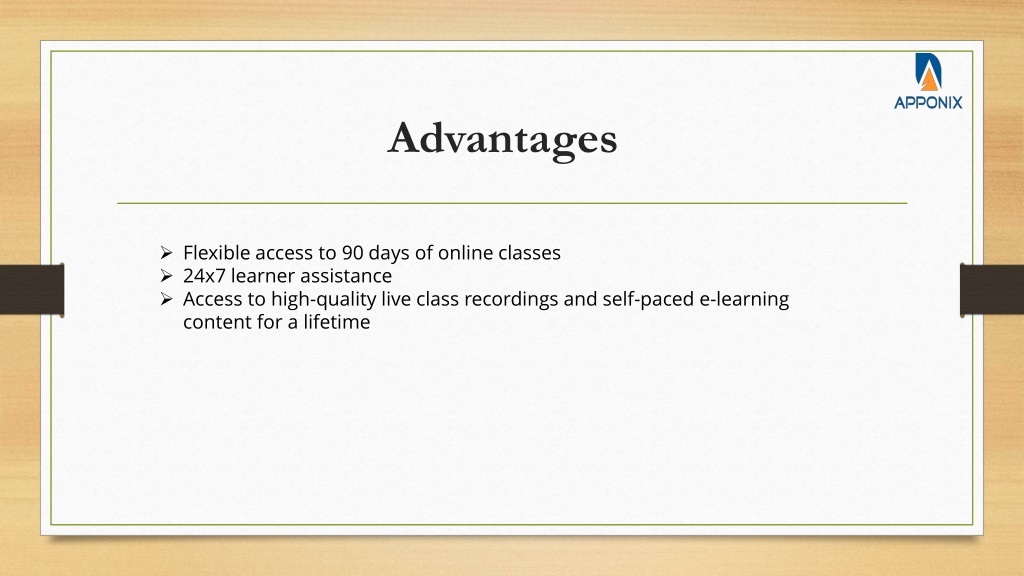 APPONIX

Advantages

➢ Flexible access to 90 days of online classes
➢ 24x7 learner assistance
➢ Access to high-quality live class recordings and self-paced e-learning content for a lifetime